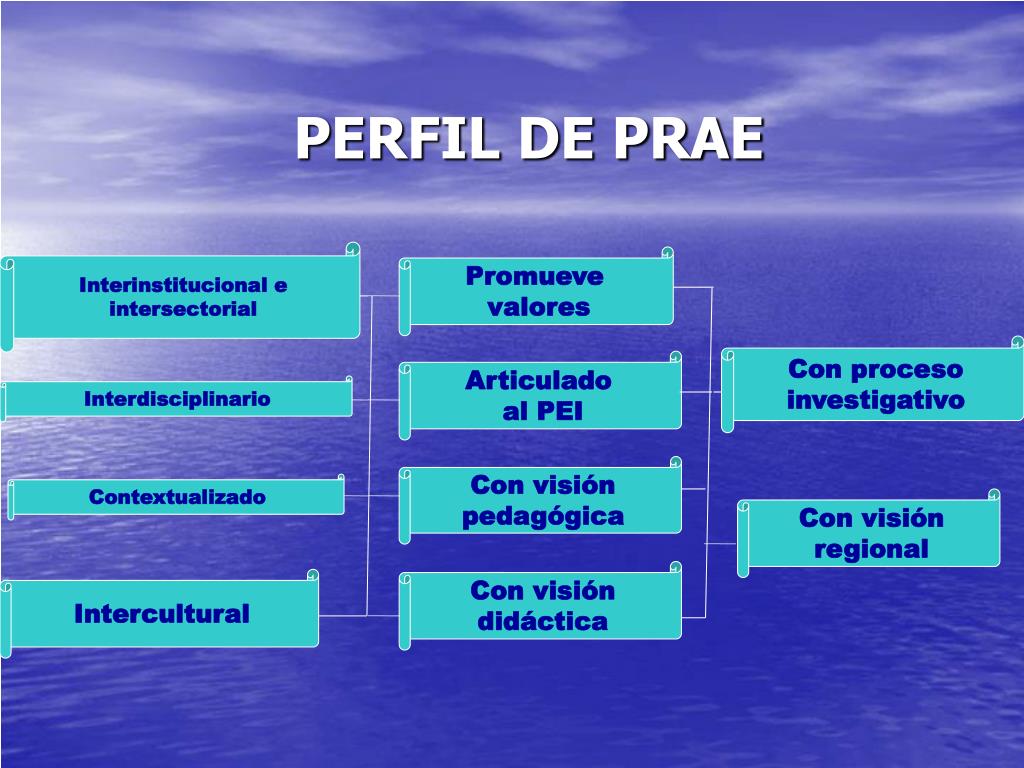 PERFIL DE PRAE

Interinstitucional e intersectorial

Interdisciplinario

Contextualizado

Intercultural

Promueve valores

Articulado al PEI

Con visión pedagógica

Con visión didáctica

Con proceso investigativo

Con visión regional